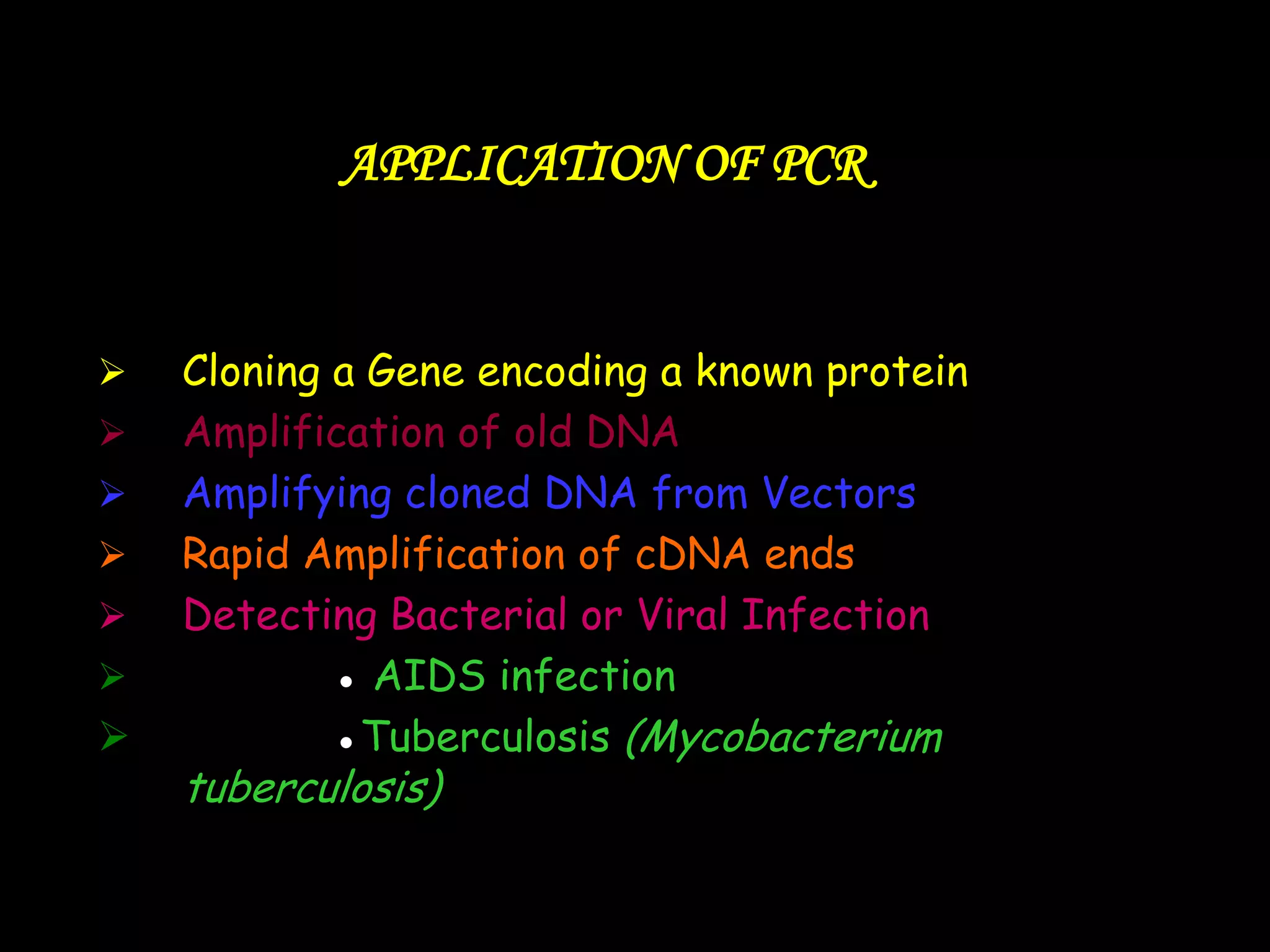 APPLICATION OF PCR

➢ Cloning a Gene encoding a known protein
➢ Amplification of old DNA
➢ Amplifying cloned DNA from Vectors
➢ Rapid Amplification of cDNA ends
➢ Detecting Bacterial or Viral Infection
➢ • AIDS infection
➢ • Tuberculosis (Mycobacterium tuberculosis)